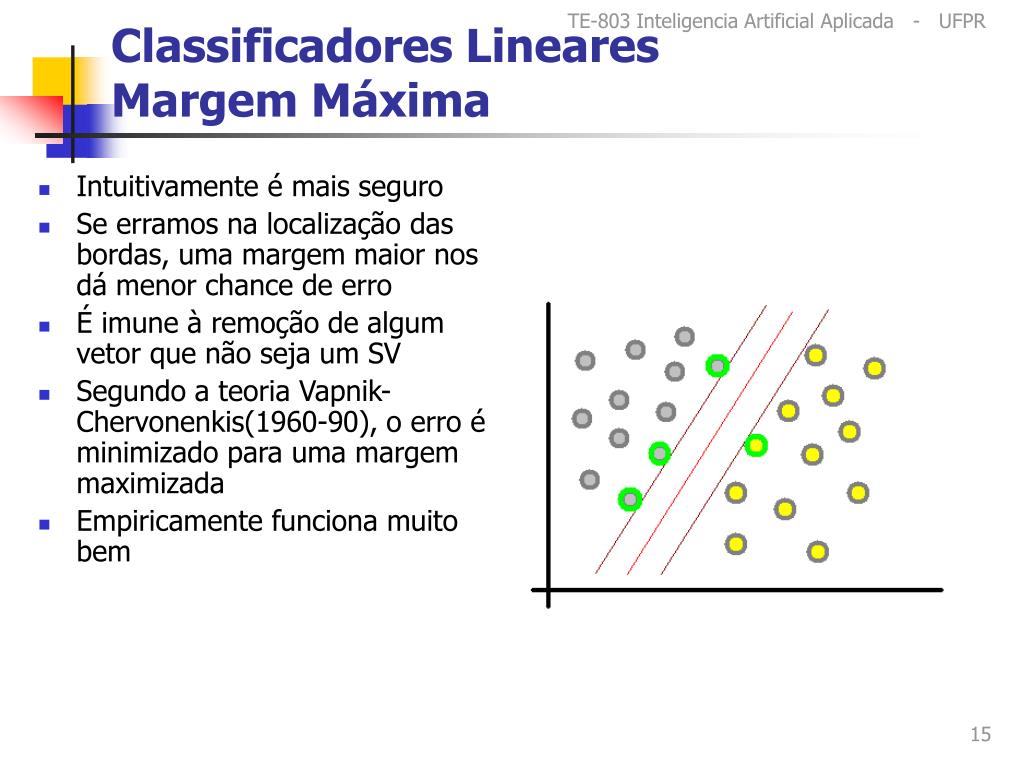 TE-803 Inteligencia Artificial Aplicada - UFPR

Classificadores Lineares
Margem Máxima

- Intuitivamente é mais seguro
- Se erramos na localização das bordas, uma margem maior nos dá menor chance de erro
- É imune à remoção de algum vetor que não seja um SV
- Segundo a teoria Vapnik-Chervonenkis(1960-90), o erro é minimizado para uma margem maximizada
- Empiricamente funciona muito bem

15